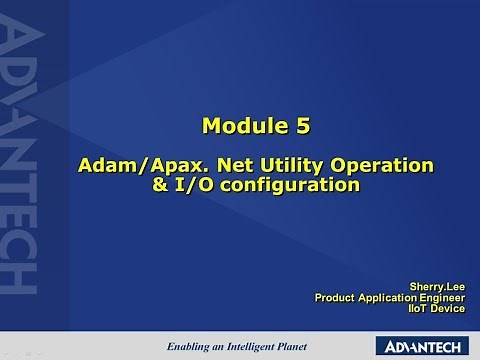 ADVANTECH

Module 5

Adam/Apax. Net Utility Operation & I/O configuration

Sherry.Lee
Product Application Engineer
IIoT Device

Enabling an Intelligent Planet

ADVANTECH